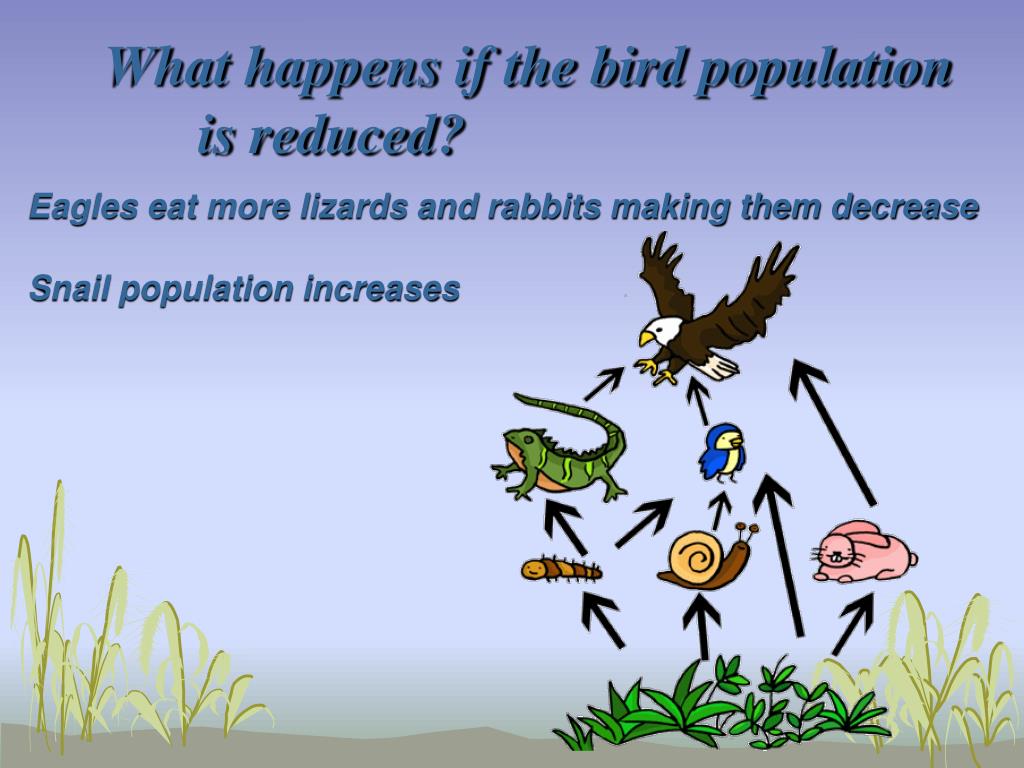 What happens if the bird population is reduced?

Eagles eat more lizards and rabbits making them decrease

Snail population increases